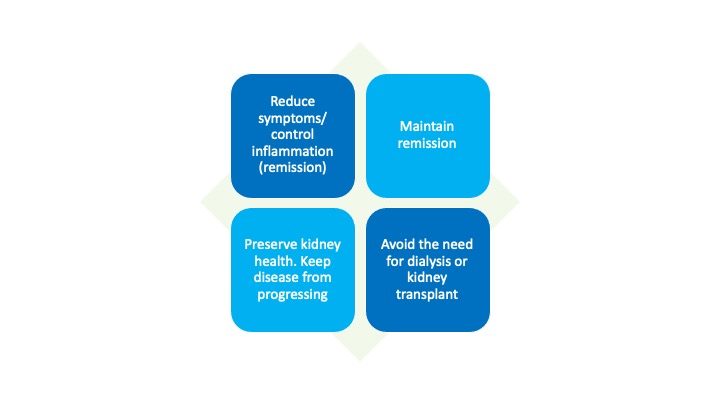 Reduce symptoms/ control inflammation (remission)

Maintain remission

Preserve kidney health. Keep disease from progressing

Avoid the need for dialysis or kidney transplant